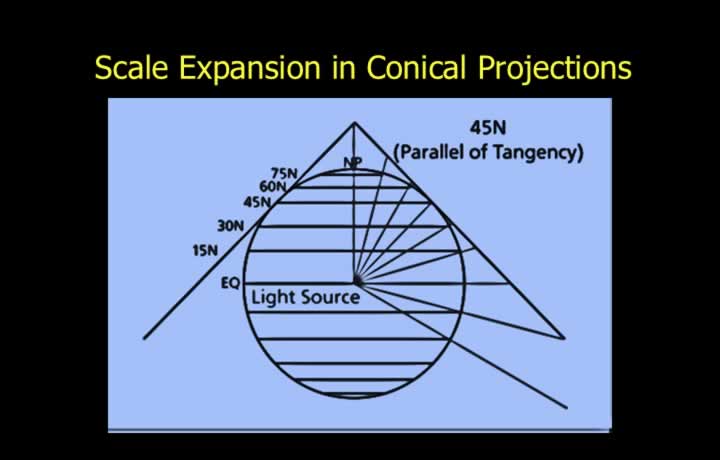 Scale Expansion in Conical Projections

45N
(Parallel of Tangency)

NP
75N
60N
45N
30N
15N
EQ
Light Source